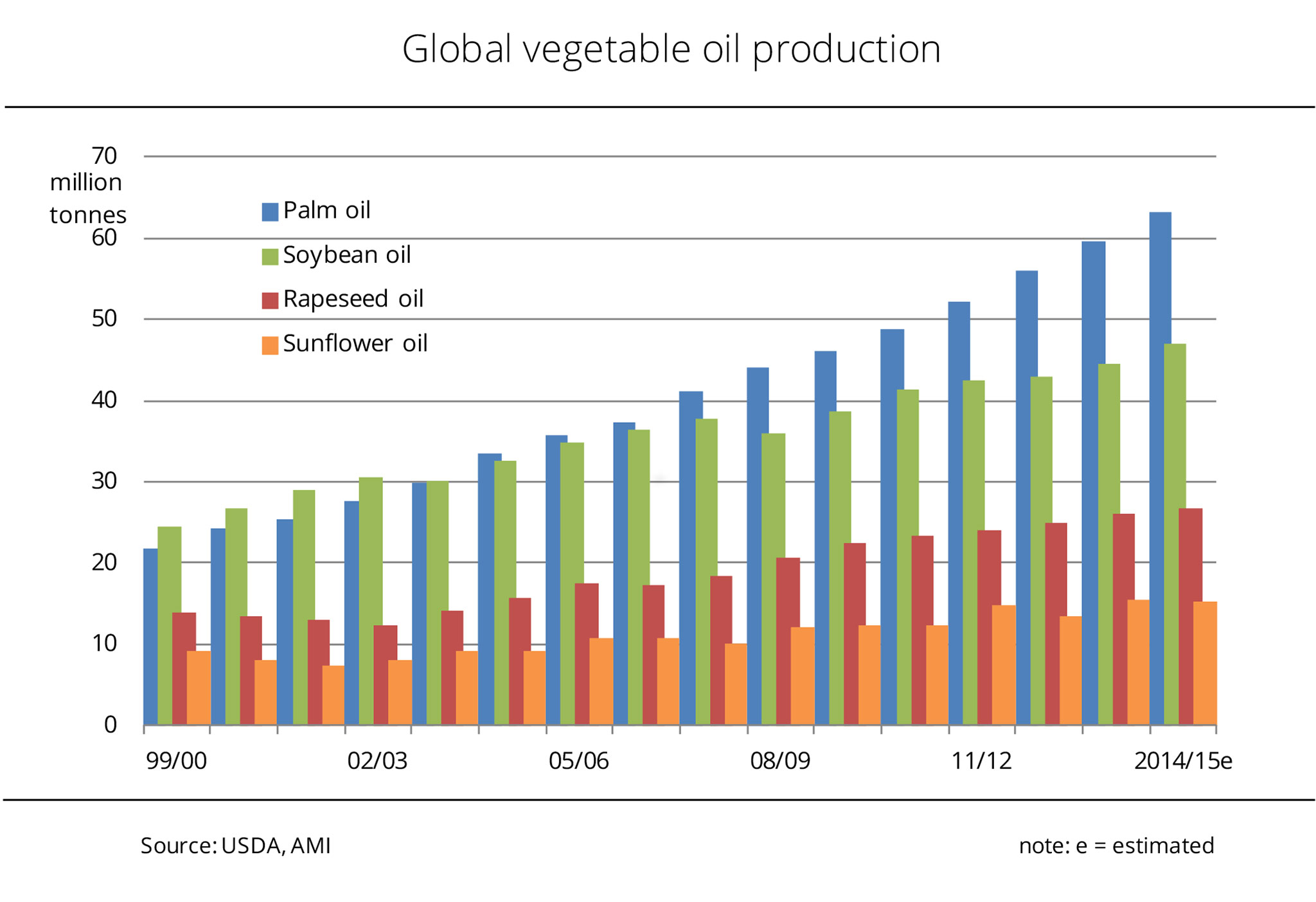 Global vegetable oil production

70
million
tonnes
60
50
40
30
20
10
0

Palm oil
Soybean oil
Rapeseed oil
Sunflower oil

99/00
02/03
05/06
08/09
11/12
2014/15e

Source: USDA, AMI

note: e = estimated